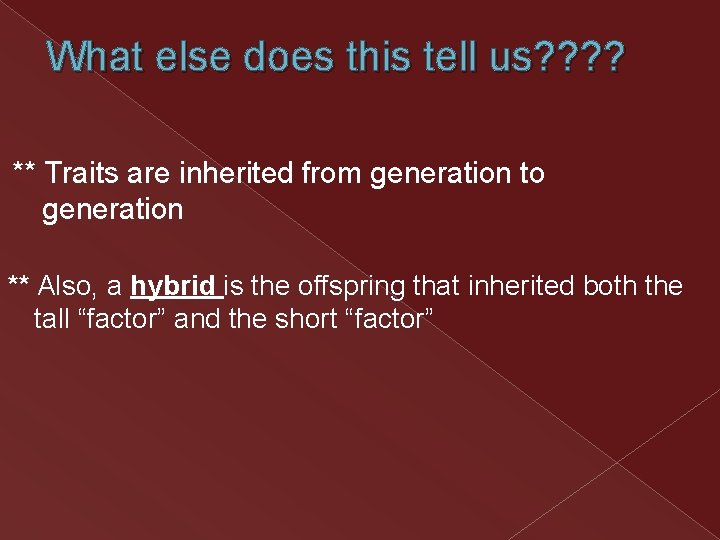 What else does this tell us????

** Traits are inherited from generation to generation

** Also, a hybrid is the offspring that inherited both the tall “factor” and the short “factor”